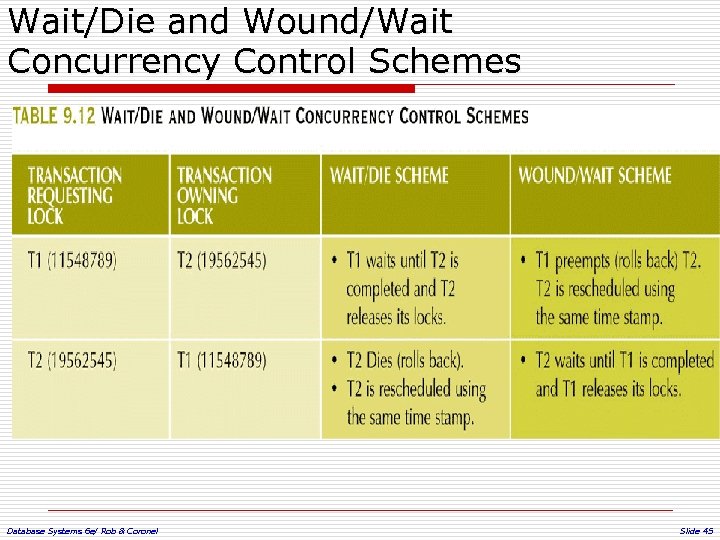 Wait/Die and Wound/Wait Concurrency Control Schemes

TABLE 9.12 WAIT/DIE AND WOUND/WAIT CONCURRENCY CONTROL SCHEMES

| TRANSACTION REQUESTING LOCK | TRANSACTION OWNING LOCK | WAIT/DIE SCHEME | WOUND/WAIT SCHEME |
|---|---|---|---|
| T1 (11548789) | T2 (19562545) | • T1 waits until T2 is completed and T2 releases its locks. | • T1 preempts (rolls back) T2. T2 is rescheduled using the same time stamp. |
| T2 (19562545) | T1 (11548789) | • T2 Dies (rolls back). • T2 is rescheduled using the same time stamp. | • T2 waits until T1 is completed and T1 releases its locks. |

Database Systems 6e/ Rob & Coronel

Slide 45